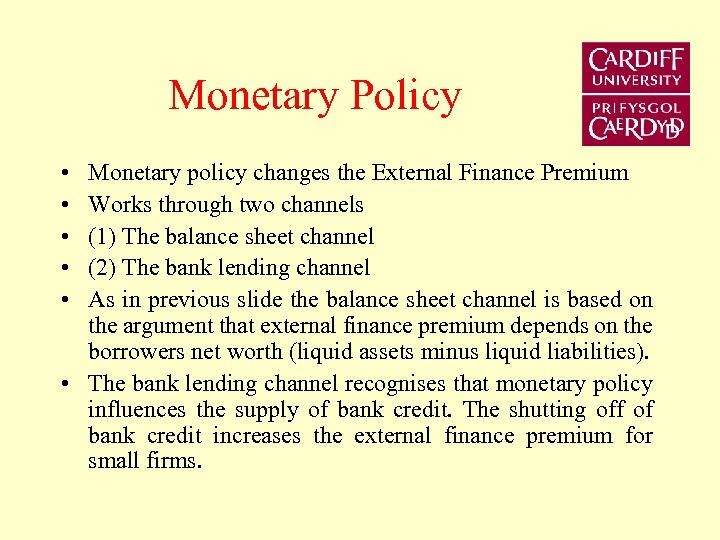 Monetary Policy

CARDIFF UNIVERSITY
PRIFYSGOL CAERDYDD

• Monetary policy changes the External Finance Premium
• Works through two channels
• (1) The balance sheet channel
• (2) The bank lending channel
• As in previous slide the balance sheet channel is based on the argument that external finance premium depends on the borrowers net worth (liquid assets minus liquid liabilities).
• The bank lending channel recognises that monetary policy influences the supply of bank credit. The shutting off of bank credit increases the external finance premium for small firms.